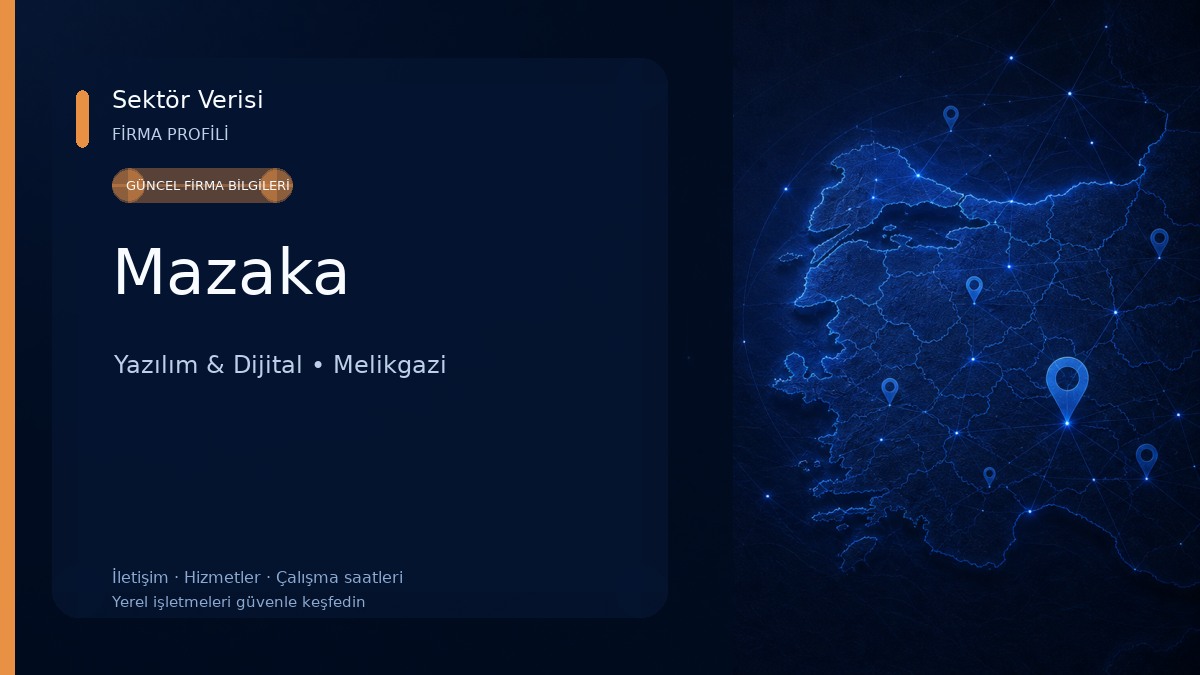 Sektör Verisi
FİRMA PROFİLİ

GÜNCEL FİRMA BİLGİLERİ

Mazaka

Yazılım & Dijital • Melikgazi

İletişim · Hizmetler · Çalışma saatleri
Yerel işletmeleri güvenle keşfedin